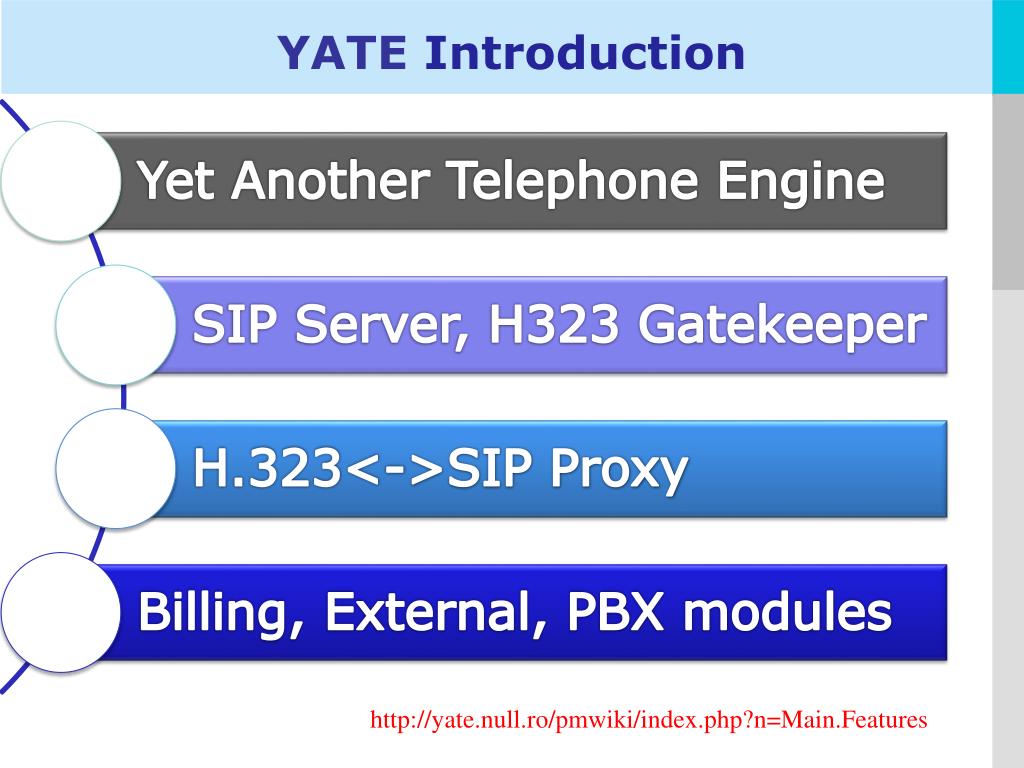 YATE Introduction

Yet Another Telephone Engine

SIP Server, H323 Gatekeeper

H.323<->SIP Proxy

Billing, External, PBX modules

http://yate.null.ro/pmwiki/index.php?n=Main.Features